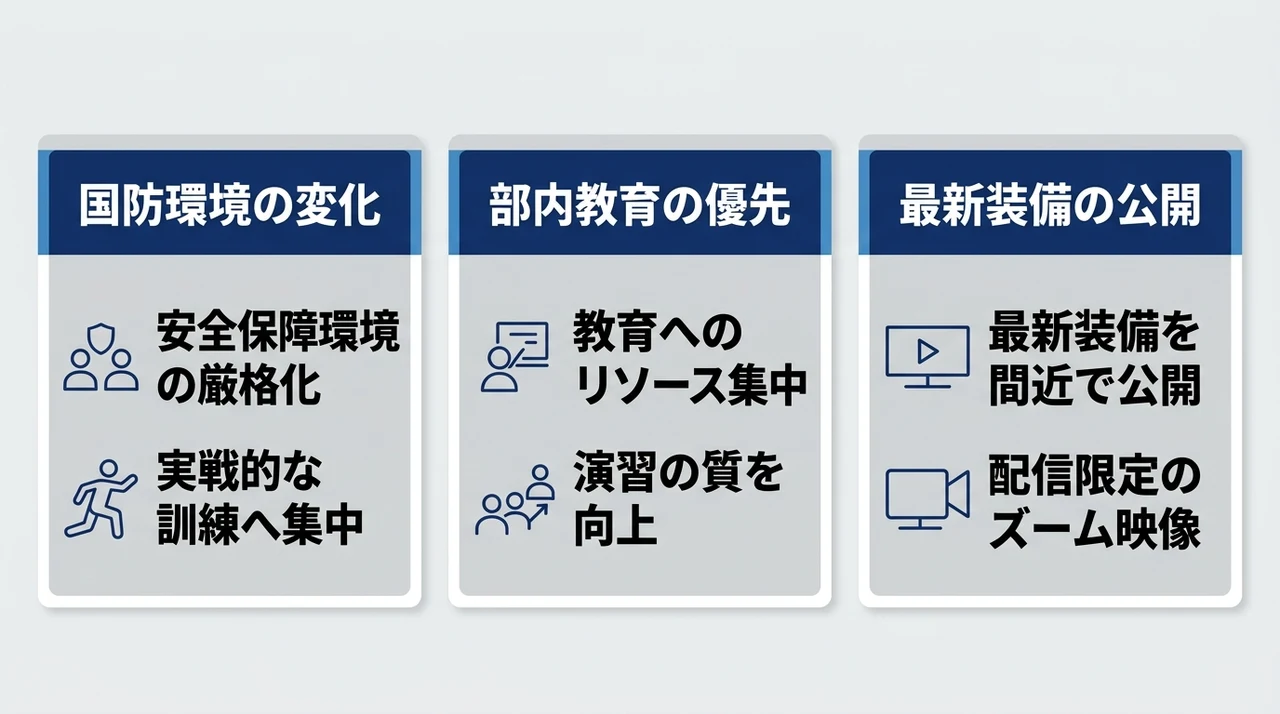 国防環境の変化

安全保障環境の厳格化

実戦的な訓練へ集中

部内教育の優先

教育へのリソース集中

演習の質を向上

最新装備の公開

最新装備を間近で公開

配信限定のズーム映像